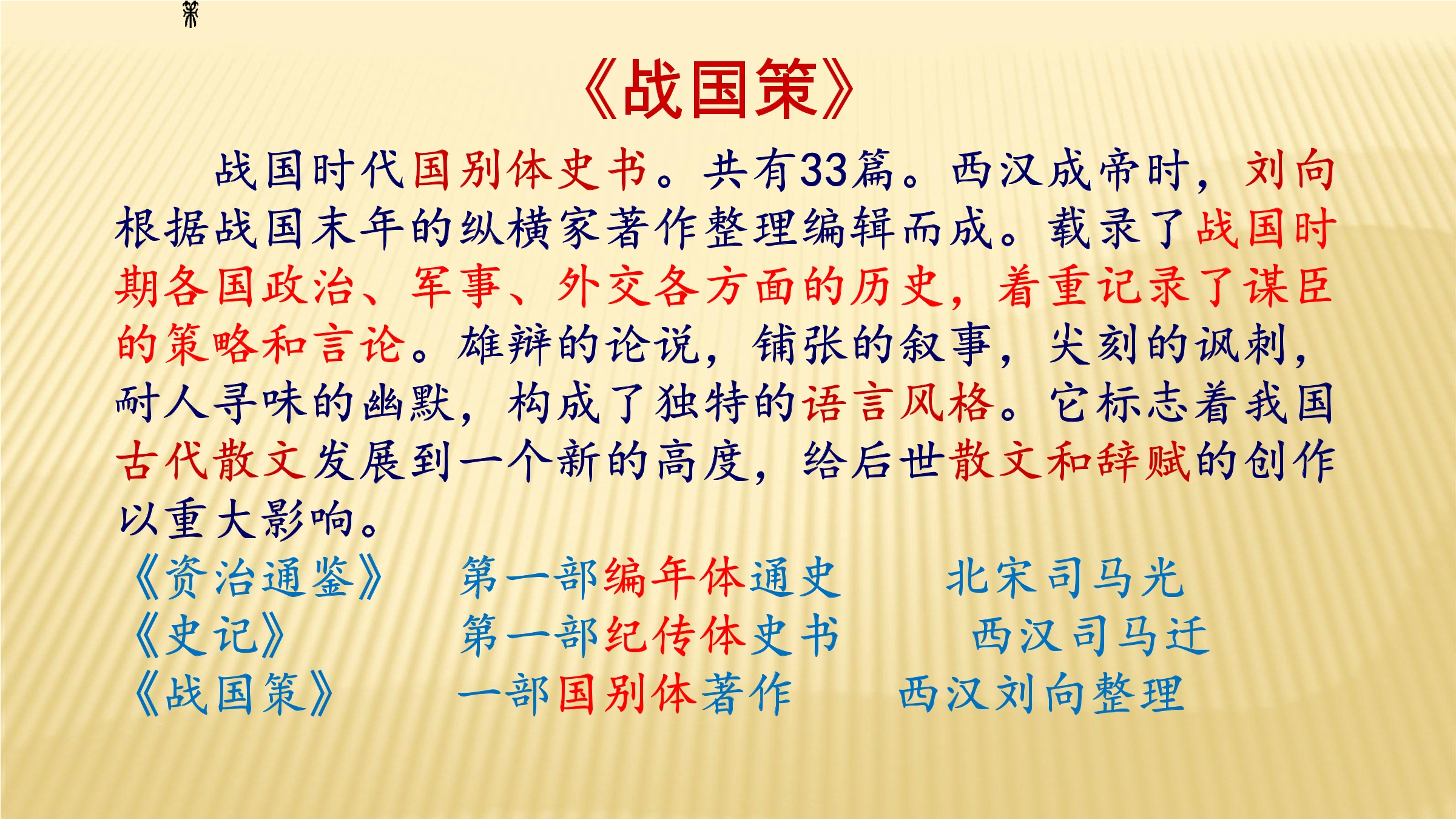 《战国策》

战国时代国别体史书。共有33篇。西汉成帝时，刘向根据战国末年的纵横家著作整理编辑而成。载录了战国时期各国政治、军事、外交各方面的历史，着重记录了谋臣的策略和言论。雄辩的论说，铺张的叙事，尖刻的讽刺，耐人寻味的幽默，构成了独特的语言风格。它标志着我国古代散文发展到一个新的高度，给后世散文和辞赋的创作以重大影响。

《资治通鉴》 第一部编年体通史 北宋司马光
《史记》 第一部纪传体史书 西汉司马迁
《战国策》 一部国别体著作 西汉刘向整理